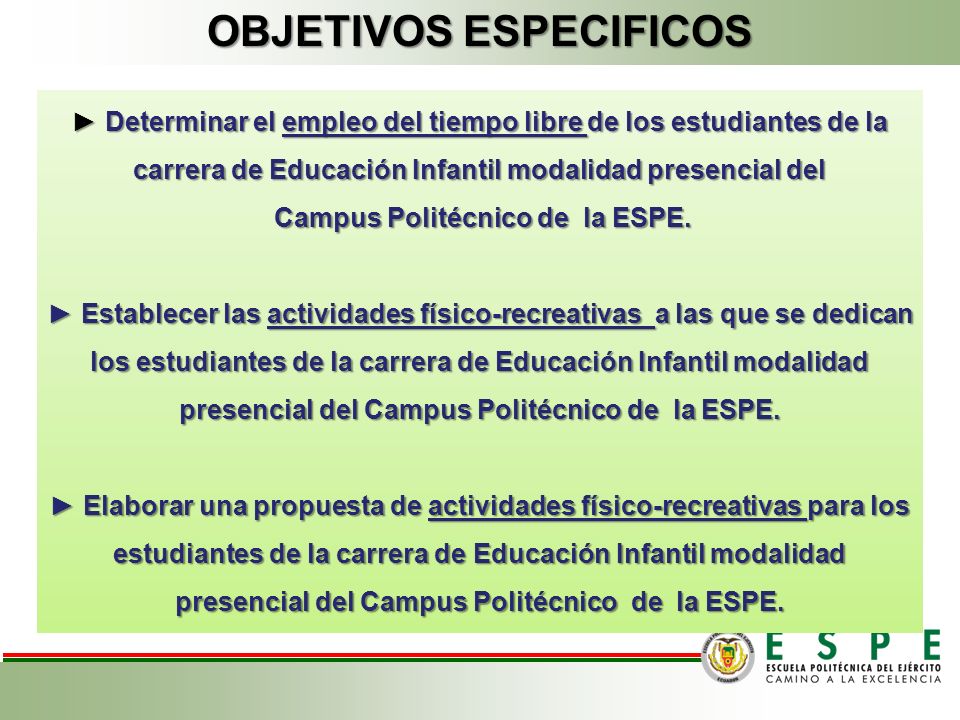 OBJETIVOS ESPECIFICOS

► Determinar el empleo del tiempo libre de los estudiantes de la carrera de Educación Infantil modalidad presencial del Campus Politécnico de la ESPE.

► Establecer las actividades físico-recreativas a las que se dedican los estudiantes de la carrera de Educación Infantil modalidad presencial del Campus Politécnico de la ESPE.

► Elaborar una propuesta de actividades físico-recreativas para los estudiantes de la carrera de Educación Infantil modalidad presencial del Campus Politécnico de la ESPE.

ESPE
ESCUELA POLITÉCNICA DEL EJÉRCITO
CAMINO A LA EXCELENCIA